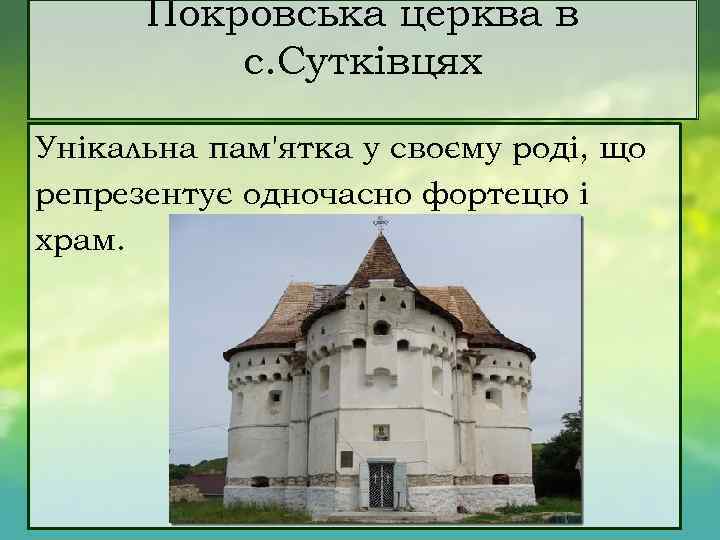 Покровська церква в с.Сутківцях

Унікальна пам'ятка у своєму роді, що репрезентує одночасно фортецю і храм.